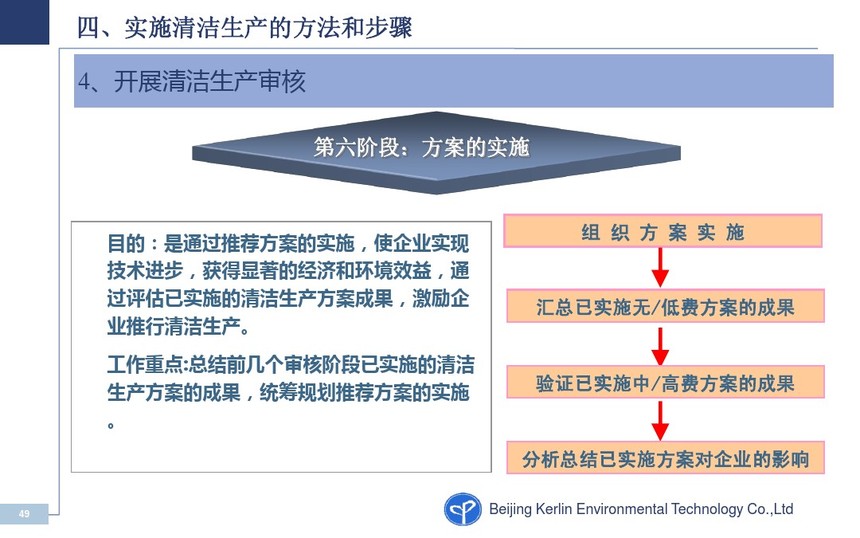 四、实施清洁生产的方法和步骤

4、开展清洁生产审核

第六阶段：方案的实施

目的：是通过推荐方案的实施，使企业实现技术进步，获得显著的经济和环境效益，通过评估已实施的清洁生产方案成果，激励企业推行清洁生产。

工作重点:总结前几个审核阶段已实施的清洁生产方案的成果，统筹规划推荐方案的实施。

组 织 方 案 实 施

汇总已实施无/低费方案的成果

验证已实施中/高费方案的成果

分析总结已实施方案对企业的影响

49

Beijing Kerlin Environmental Technology Co.,Ltd